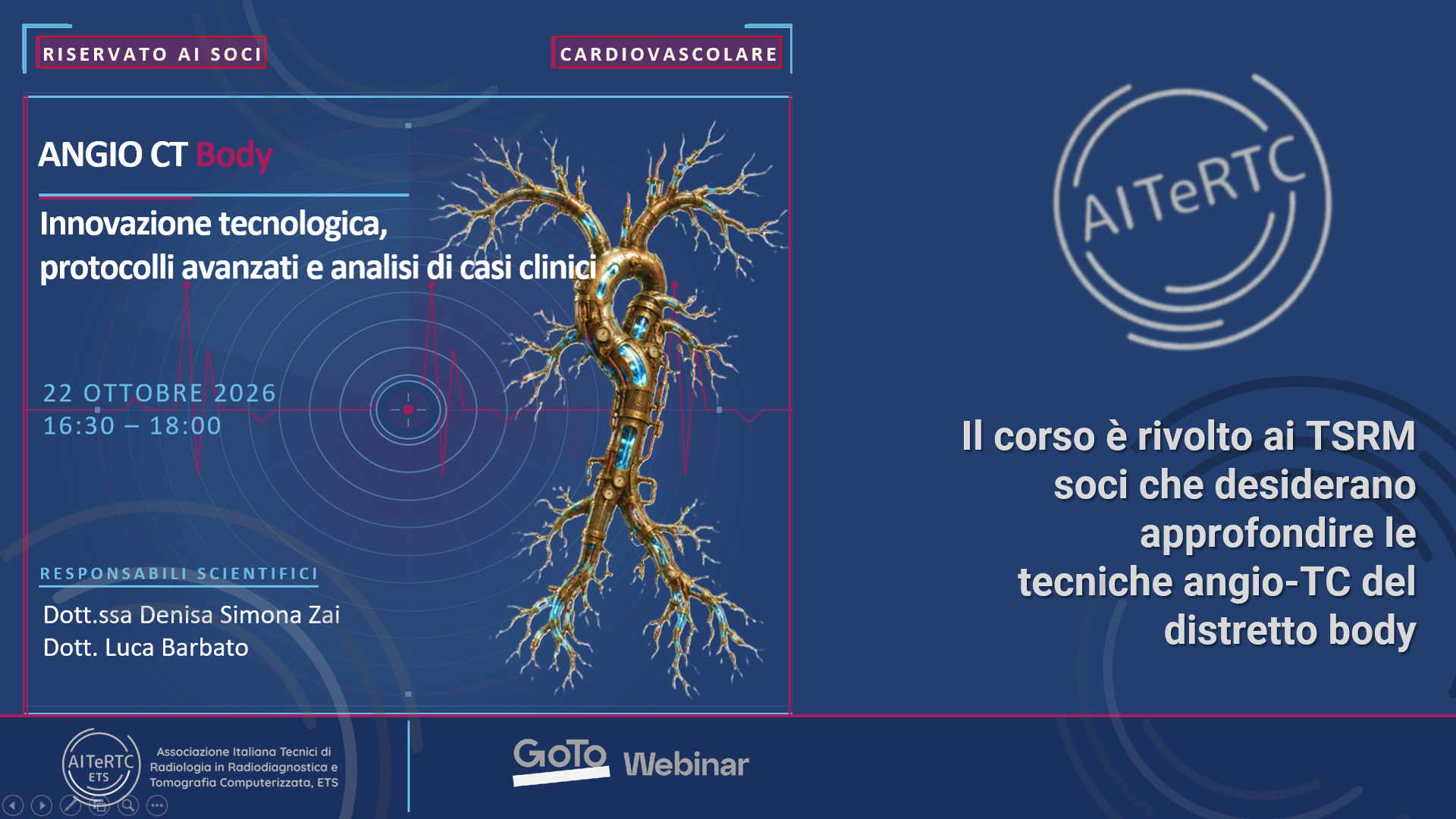 RISERVATO AI SOCI

CARDIOVASCOLARE

ANGIO CT Body

Innovazione tecnologica, protocolli avanzati e analisi di casi clinici

22 OTTOBRE 2026
16:30 – 18:00

RESPONSABILI SCIENTIFICI

Dott.ssa Denisa Simona Zai
Dott. Luca Barbato

AITeRTC

Il corso è rivolto ai TSRM soci che desiderano approfondire le tecniche angio-TC del distretto body

AITeRTC ETS

Associazione Italiana Tecnici di Radiologia in Radiodiagnostica e Tomografia Computerizzata, ETS

GoTo Webinar